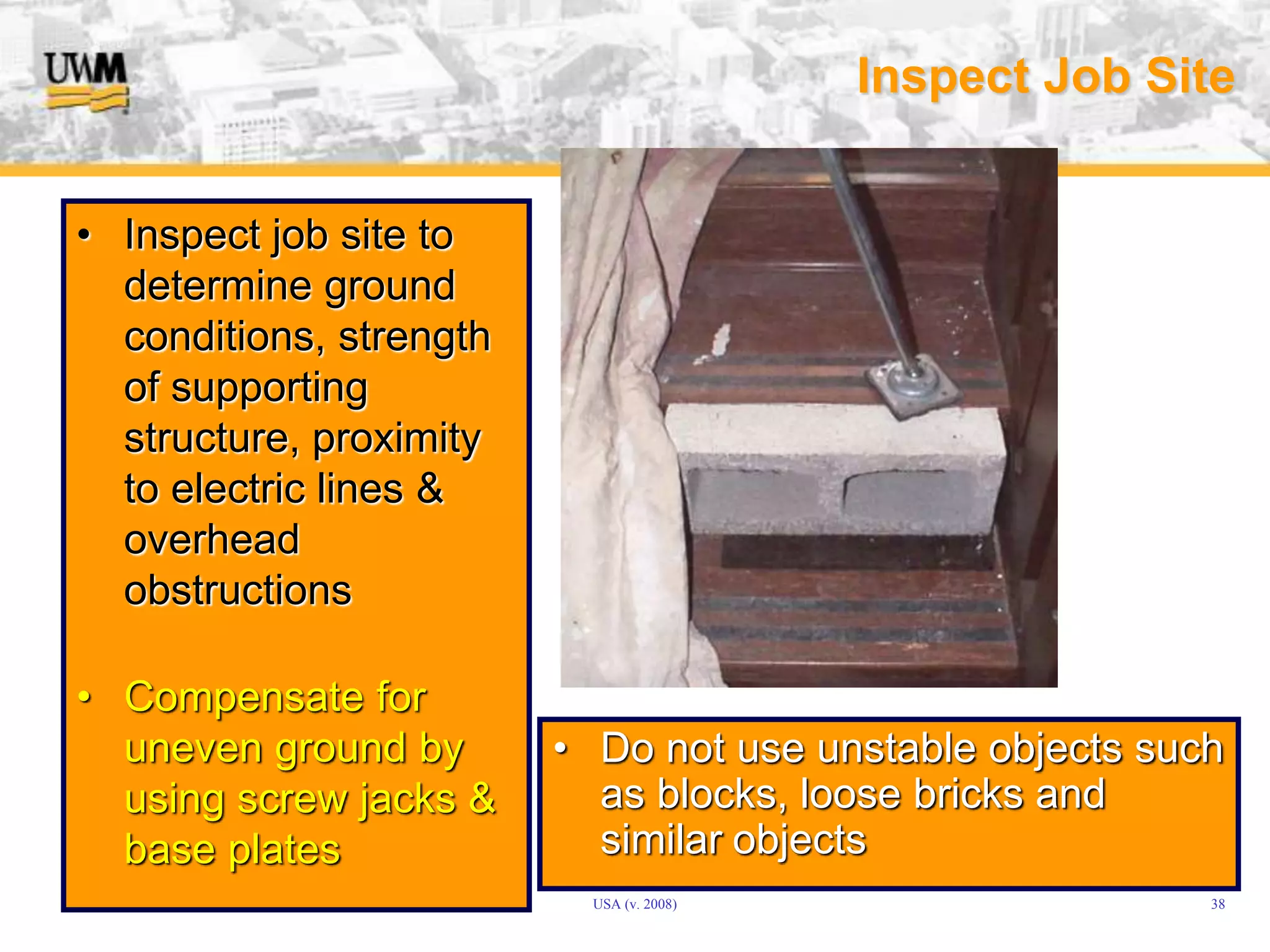 UWM

Inspect Job Site

• Inspect job site to determine ground conditions, strength of supporting structure, proximity to electric lines & overhead obstructions

• Compensate for uneven ground by using screw jacks & base plates

• Do not use unstable objects such as blocks, loose bricks and similar objects

USA (v. 2008)

38